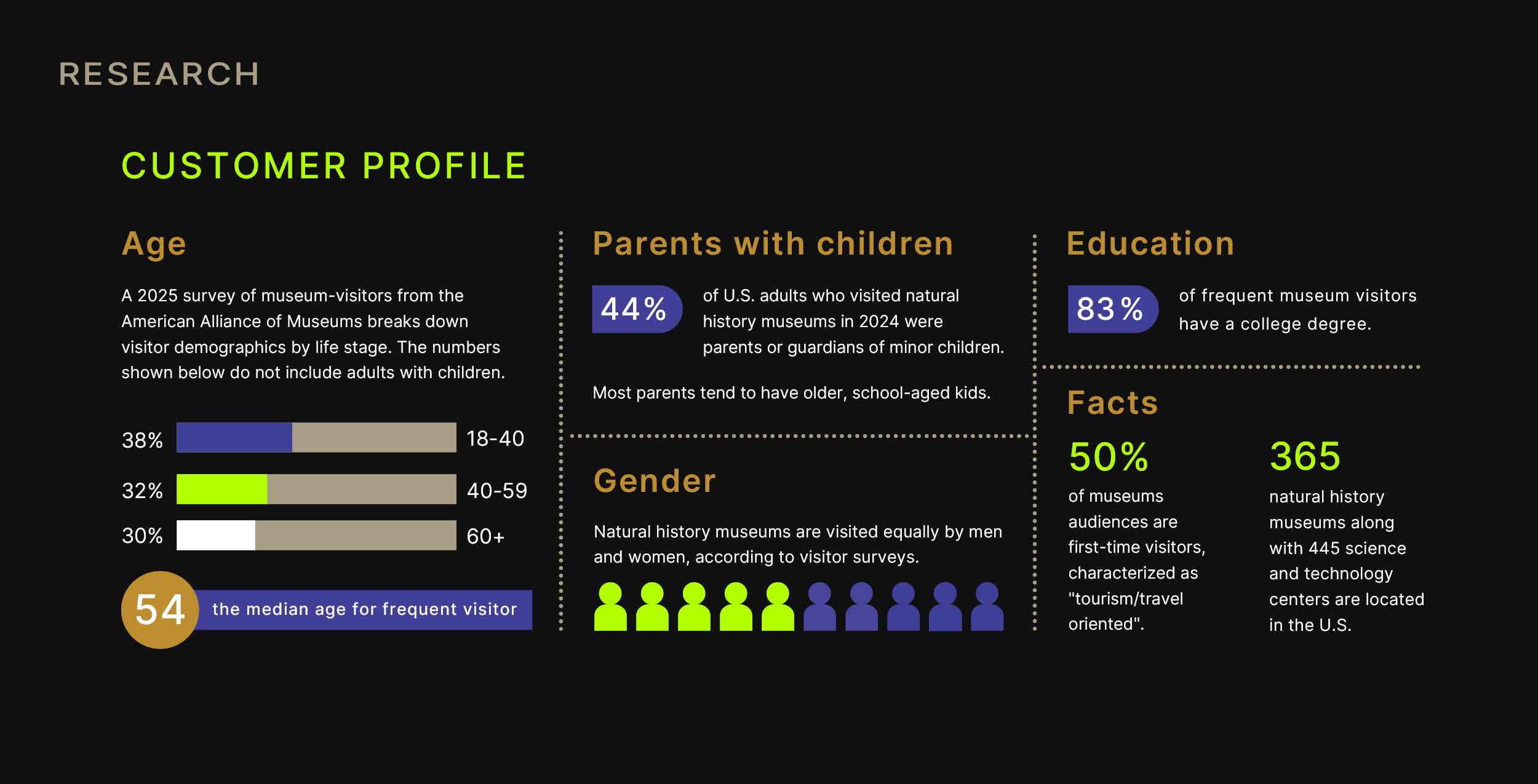 RESEARCH

CUSTOMER PROFILE

Age

A 2025 survey of museum-visitors from the American Alliance of Museums breaks down visitor demographics by life stage. The numbers shown below do not include adults with children.

38% 18-40

32% 40-59

30% 60+

54 the median age for frequent visitor

Parents with children

44% of U.S. adults who visited natural history museums in 2024 were parents or guardians of minor children.

Most parents tend to have older, school-aged kids.

Gender

Natural history museums are visited equally by men and women, according to visitor surveys.

Education

83% of frequent museum visitors have a college degree.

Facts

50%
of museums audiences are first-time visitors, characterized as "tourism/travel oriented".

365
natural history museums along with 445 science and technology centers are located in the U.S.